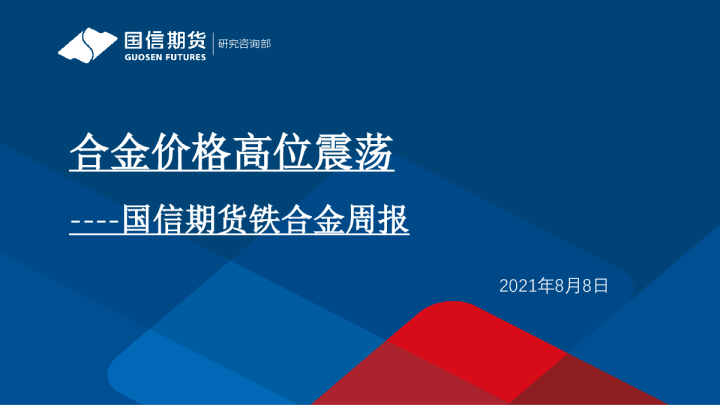 国信期货
GUOSEN FUTURES
研究咨询部

合金价格高位震荡

----国信期货铁合金周报

2021年8月8日